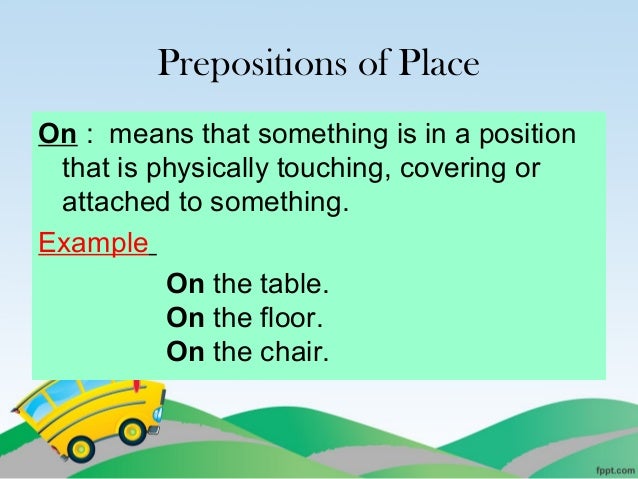 Prepositions of Place

On : means that something is in a position that is physically touching, covering or attached to something.

Example

On the table.
On the floor.
On the chair.

fppt.com